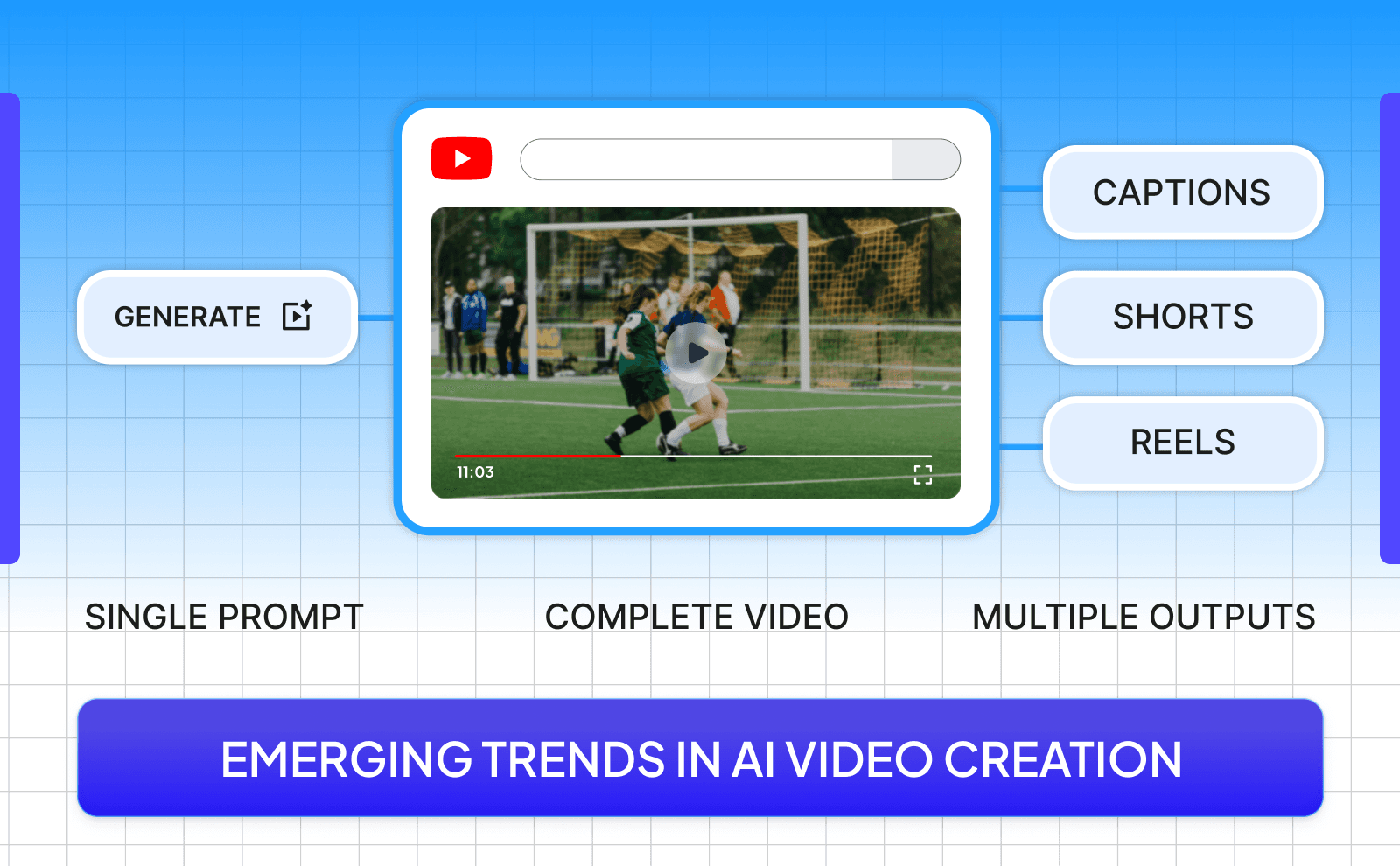 GENERATE

11:03

CAPTIONS

SHORTS

REELS

SINGLE PROMPT

COMPLETE VIDEO

MULTIPLE OUTPUTS

EMERGING TRENDS IN AI VIDEO CREATION